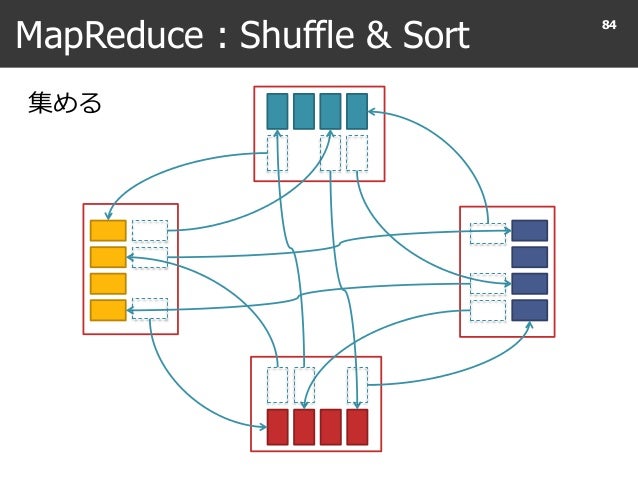 MapReduce : Shuffle & Sort

84

集める